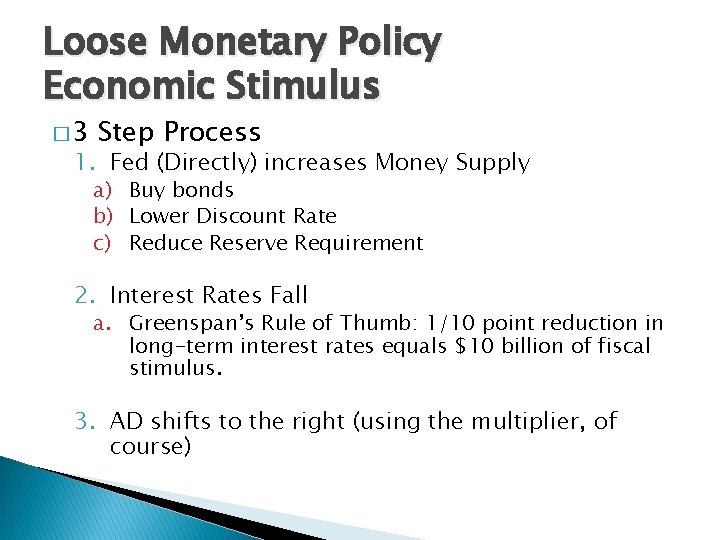 Loose Monetary Policy
Economic Stimulus

□ 3 Step Process

1. Fed (Directly) increases Money Supply
   a) Buy bonds
   b) Lower Discount Rate
   c) Reduce Reserve Requirement

2. Interest Rates Fall
   a. Greenspan's Rule of Thumb: 1/10 point reduction in long-term interest rates equals \$10 billion of fiscal stimulus.

3. AD shifts to the right (using the multiplier, of course)